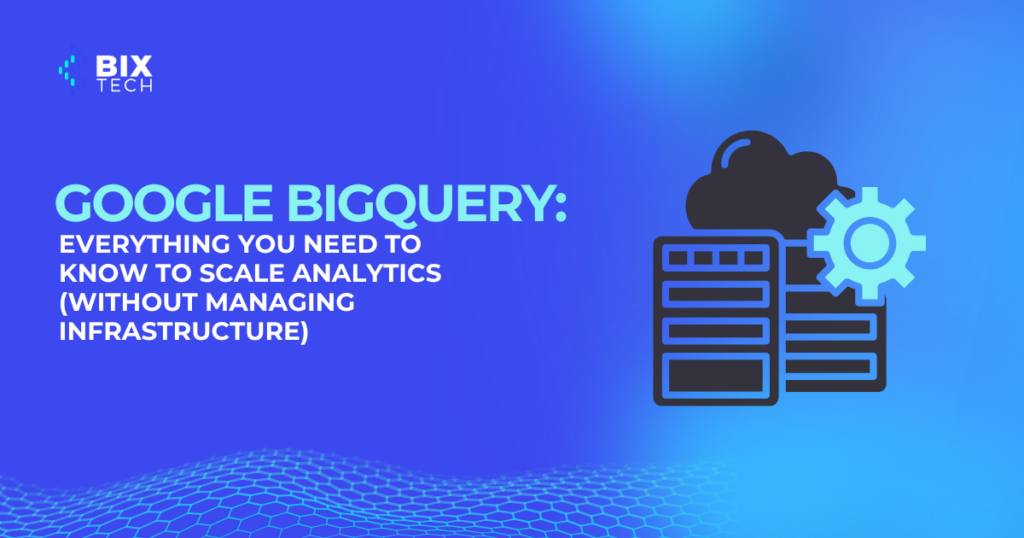 BIX TECH

GOOGLE BIGQUERY:
EVERYTHING YOU NEED TO KNOW TO SCALE ANALYTICS (WITHOUT MANAGING INFRASTRUCTURE)